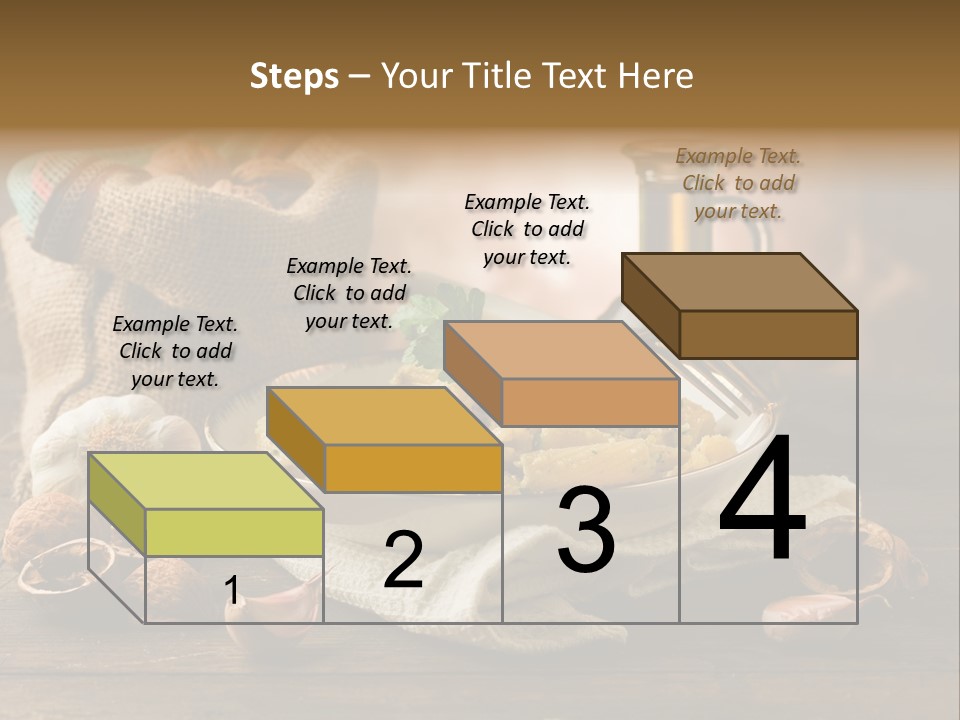 Steps – Your Title Text Here

Example Text. Click to add your text.

Example Text. Click to add your text.

Example Text. Click to add your text.

Example Text. Click to add your text.

1

2

3

4